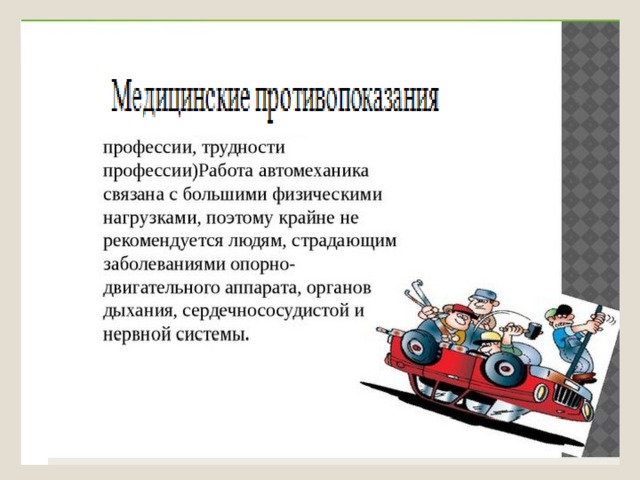 Медицинские противопоказания

профессии, трудности профессии)Работа автомеханика связана с большими физическими нагрузками, поэтому крайне не рекомендуется людям, страдающим заболеваниями опорно-двигательного аппарата, органов дыхания, сердечнососудистой и нервной системы.